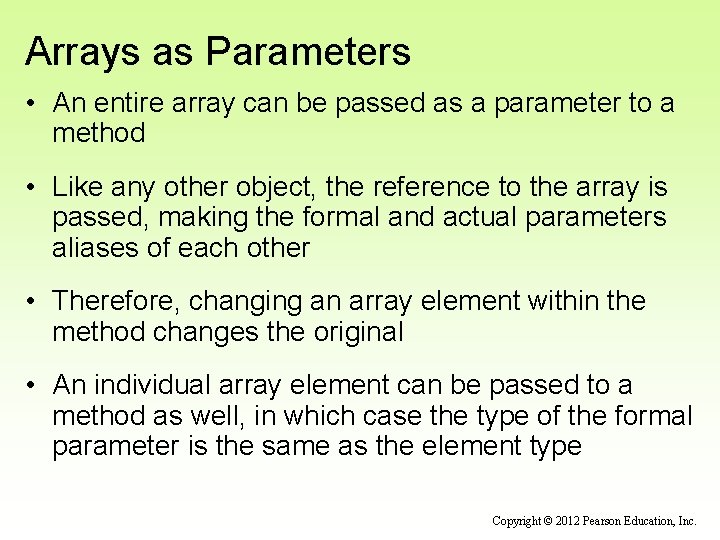 Arrays as Parameters

• An entire array can be passed as a parameter to a method

• Like any other object, the reference to the array is passed, making the formal and actual parameters aliases of each other

• Therefore, changing an array element within the method changes the original

• An individual array element can be passed to a method as well, in which case the type of the formal parameter is the same as the element type

Copyright © 2012 Pearson Education, Inc.